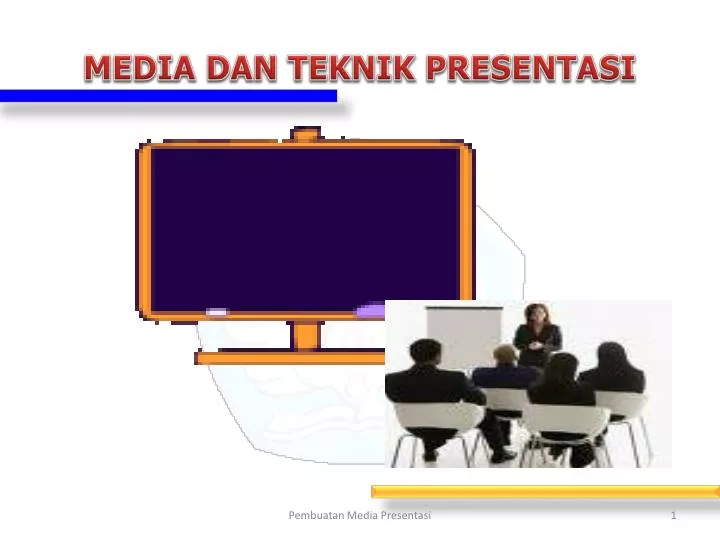 MEDIA DAN TEKNIK PRESENTASI

Pembuatan Media Presentasi

1